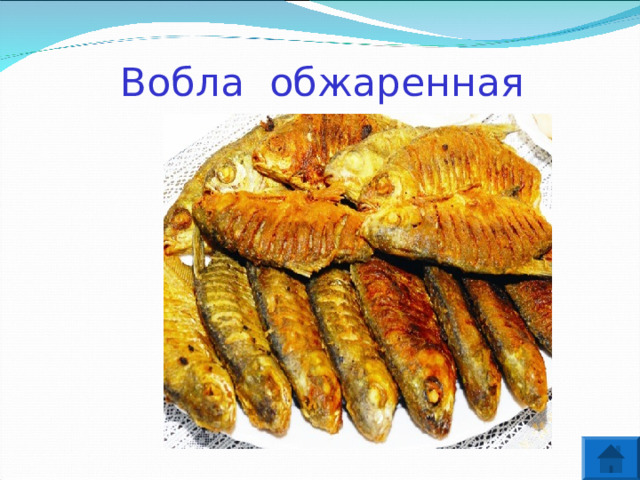 Вобла обжаренная